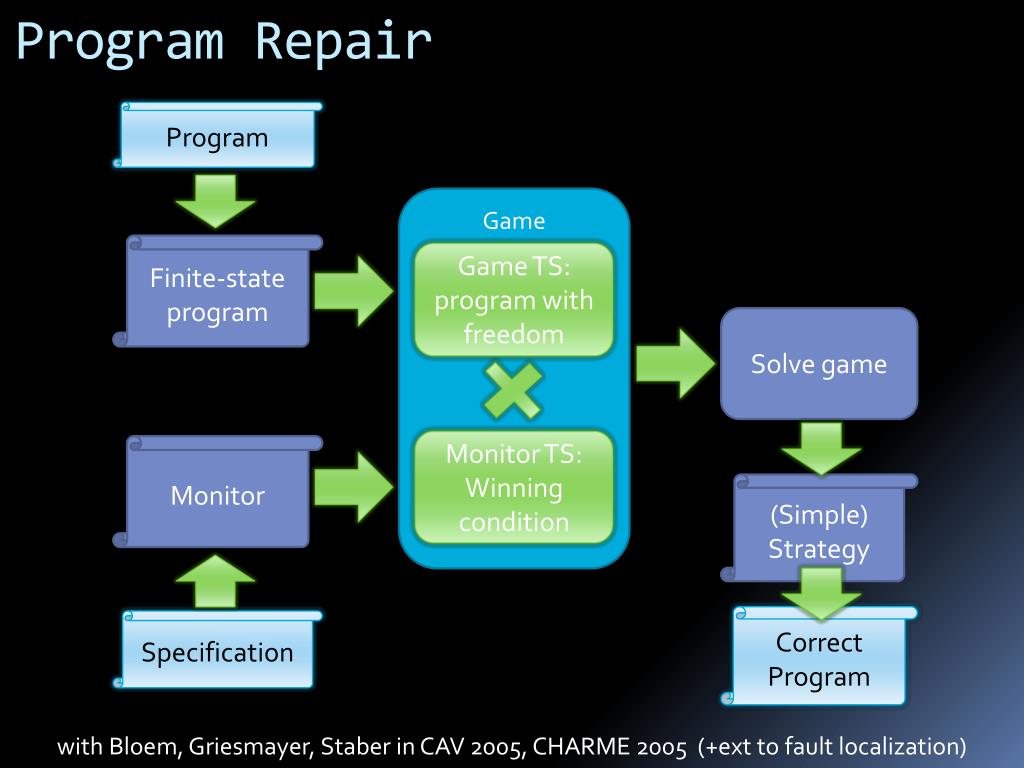 Program Repair

Program

Finite-state program

Monitor

Specification

Game

Game TS: program with freedom

Monitor TS: Winning condition

Solve game

(Simple) Strategy

Correct Program

with Bloem, Griesmayer, Staber in CAV 2005, CHARME 2005 (+ext to fault localization)